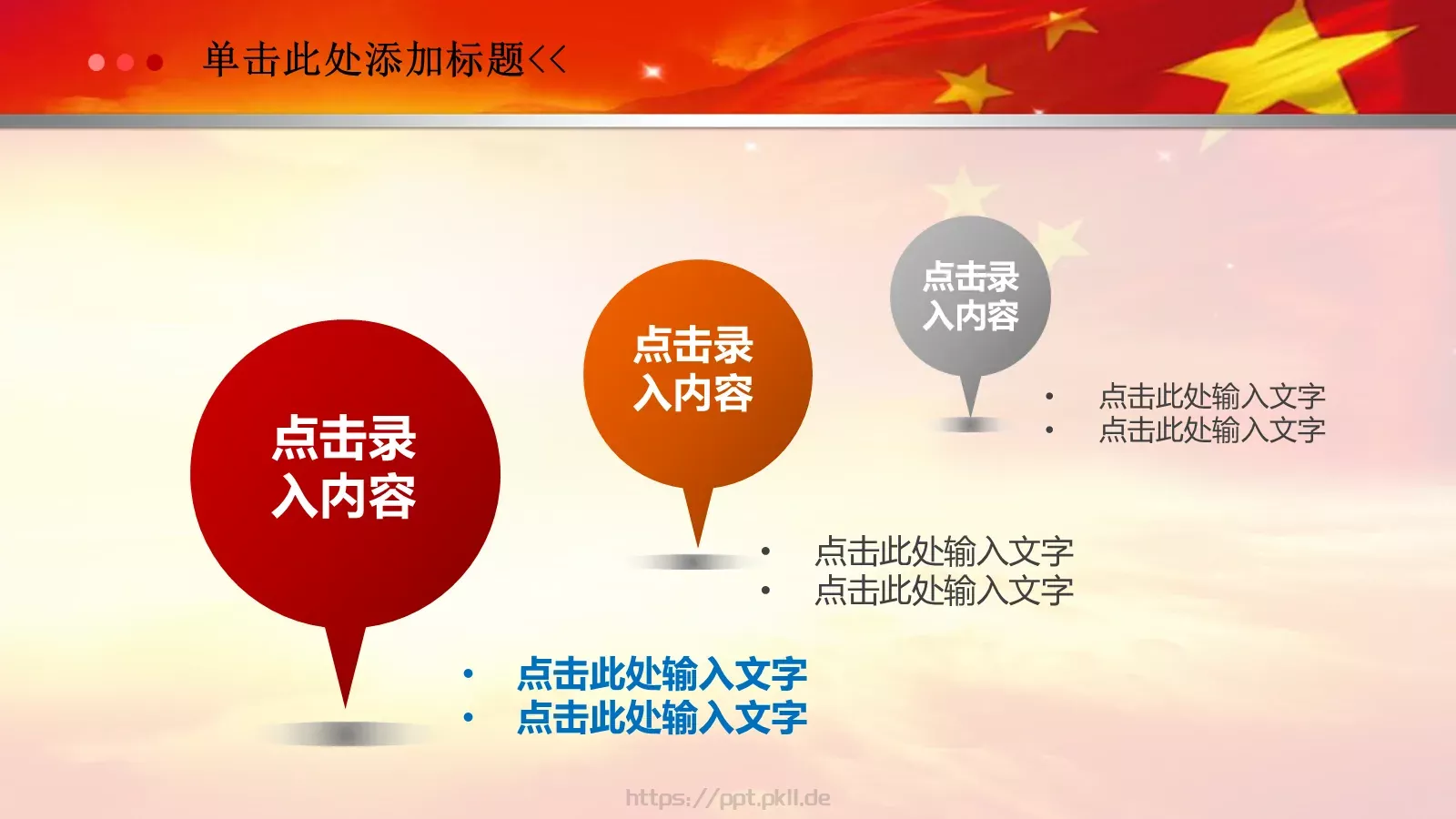 单击此处添加标题<<

点击录入内容

点击录入内容

点击录入内容

• 点击此处输入文字
• 点击此处输入文字

• 点击此处输入文字
• 点击此处输入文字

• 点击此处输入文字
• 点击此处输入文字

https://ppt.pkll.de